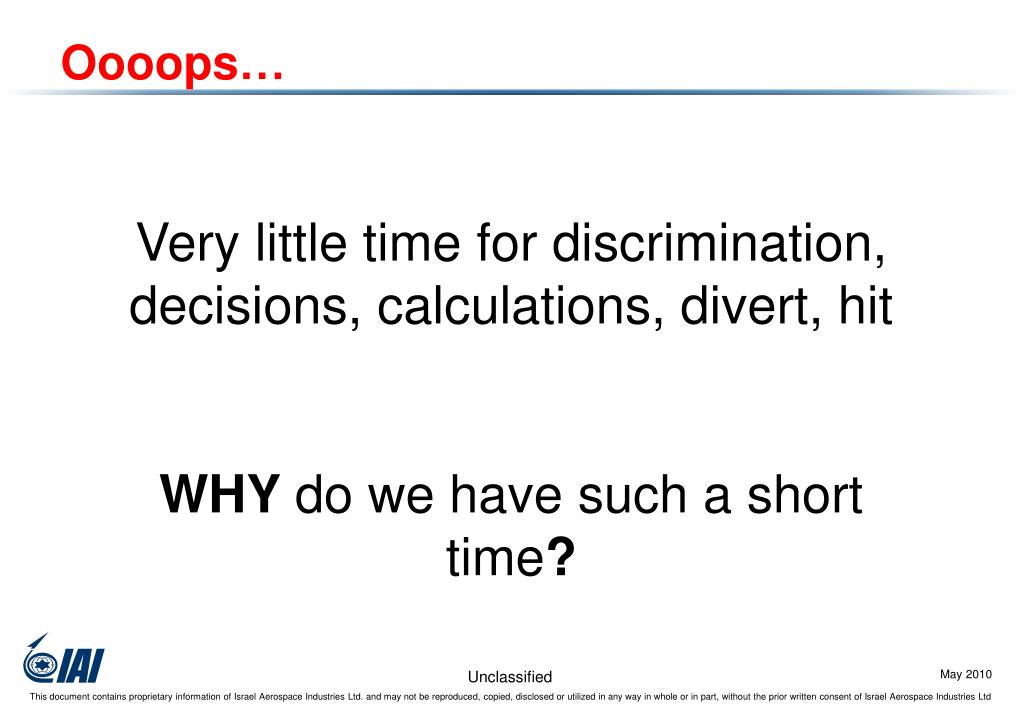 Oooops…

Very little time for discrimination, decisions, calculations, divert, hit

WHY do we have such a short time?

IAI

Unclassified

May 2010

This document contains proprietary information of Israel Aerospace Industries Ltd. and may not be reproduced, copied, disclosed or utilized in any way in whole or in part, without the prior written consent of Israel Aerospace Industries Ltd